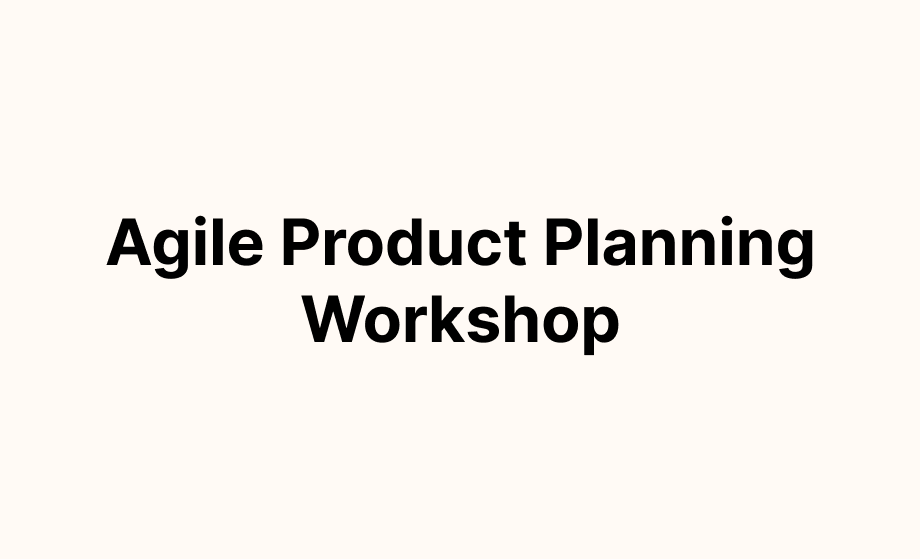 Agile Product Planning Workshop